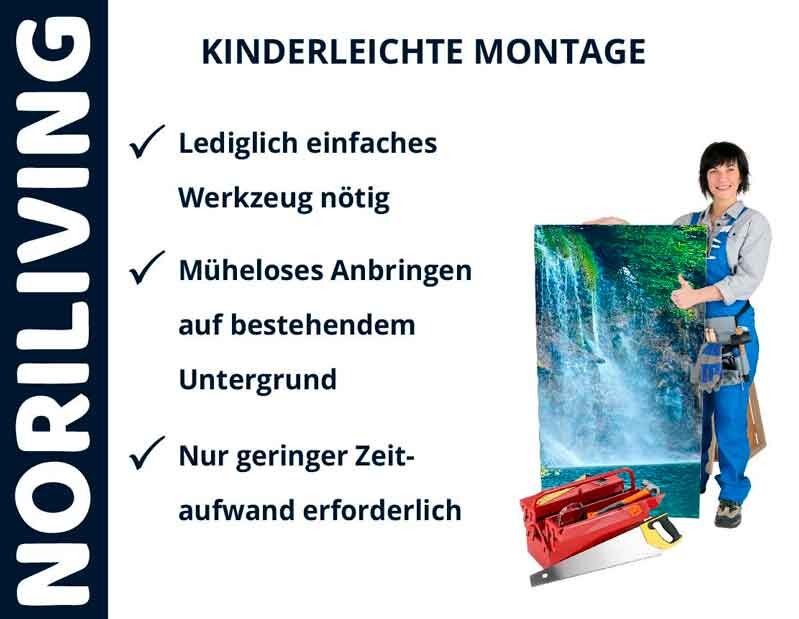 NORILIVING

KINDERLEICHTE MONTAGE

✓ Lediglich einfaches Werkzeug nötig

✓ Müheloses Anbringen auf bestehendem Untergrund

✓ Nur geringer Zeitaufwand erforderlich